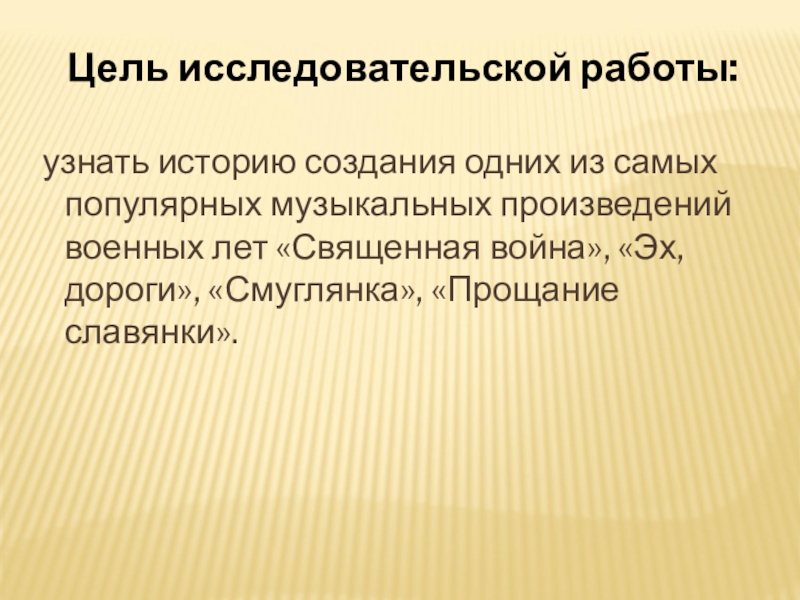 Цель исследовательской работы:

узнать историю создания одних из самых популярных музыкальных произведений военных лет «Священная война», «Эх, дороги», «Смуглянка», «Прощание славянки».